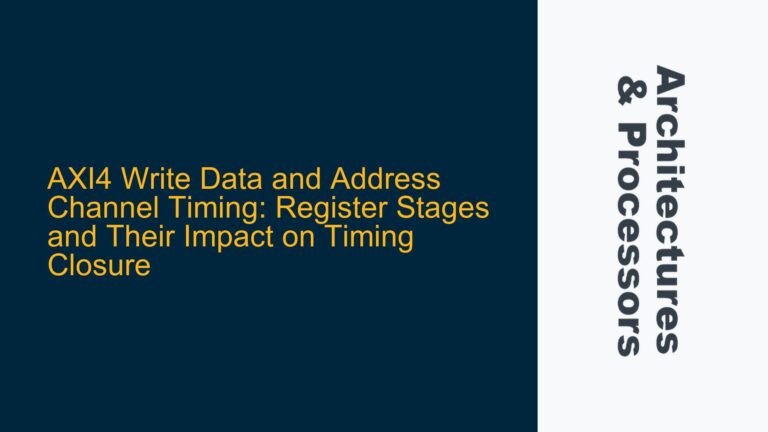 AXI4 Write Data and Address Channel Timing: Register Stages and Their Impact on Timing Closure

Architectures & Processors